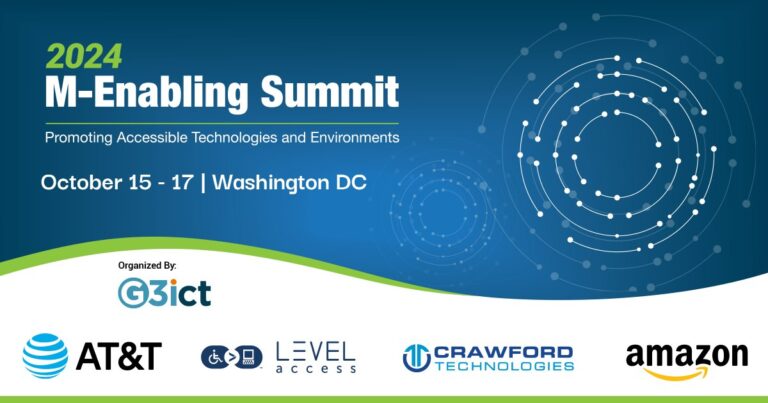 2024
M-Enabling Summit

Promoting Accessible Technologies and Environments

October 15 - 17 | Washington DC

Organized By:
G3ict

AT&T

LEVEL access

CRAWFORD TECHNOLOGIES

amazon